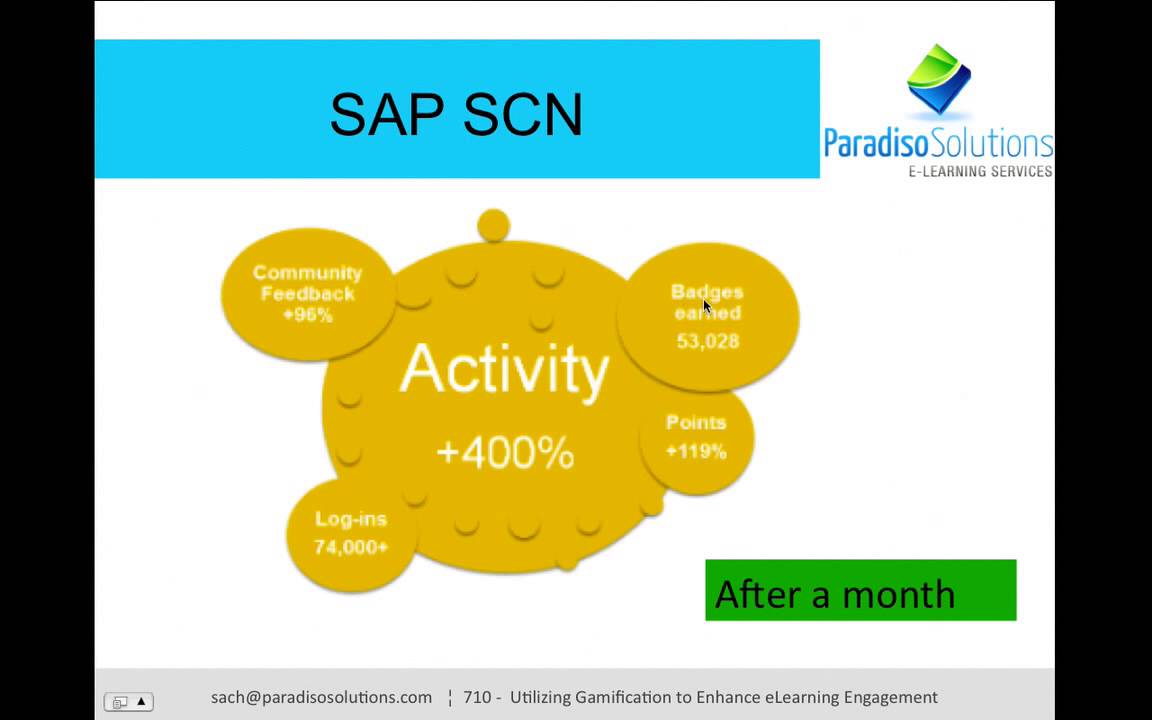 SAP SCN

ParadisoSolutions
E-LEARNING SERVICES

Community Feedback +96%

Badges earned 53,028

Activity
+400%

Points +119%

Log-ins 74,000+

After a month

sach@paradisosolutions.com ¦ 710 - Utilizing Gamification to Enhance eLearning Engagement